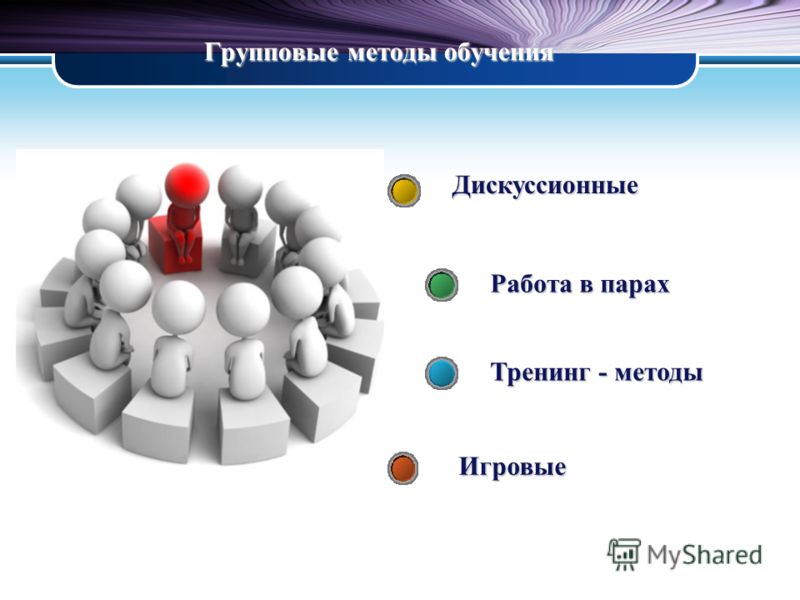 Групповые методы обучения

Дискуссионные

Работа в парах

Тренинг - методы

Игровые

MyShared